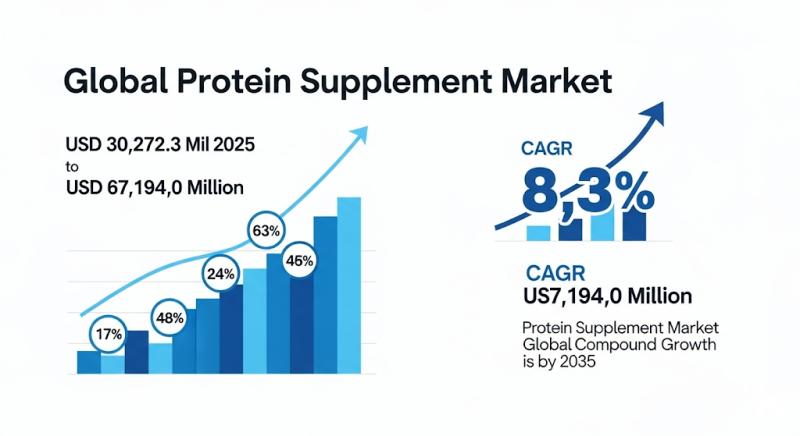 Global Protein Supplement Market

USD 30,272.3 Mil 2025
to
USD 67,194,0 Million

17%
48%
24%
63%
45%

CAGR
8,3%

CAGR
US7,194,0 Million

Protein Supplement Market Global Compound Growth is by 2035